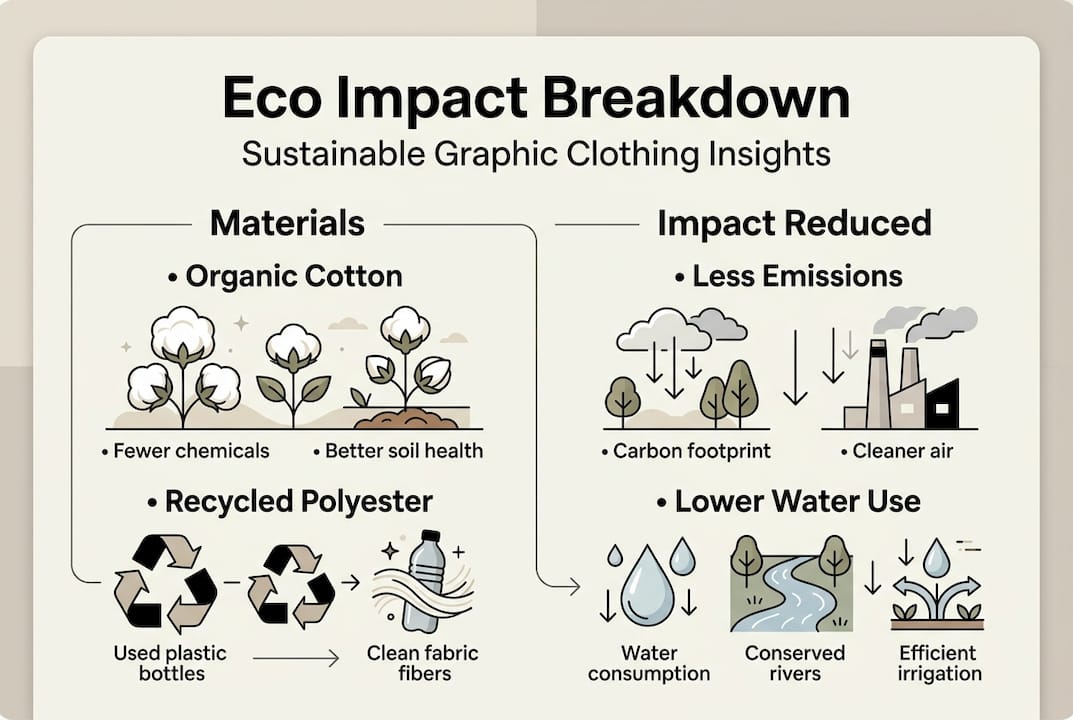 Eco Impact Breakdown
Sustainable Graphic Clothing Insights

Materials

• Organic Cotton

• Fewer chemicals • Better soil health

• Recycled Polyester

Used plastic bottles

Clean fabric fibers

Impact Reduced

• Less Emissions

• Carbon footprint • Cleaner air

• Lower Water Use

Water consumption

Conserved rivers

Efficient irrigation